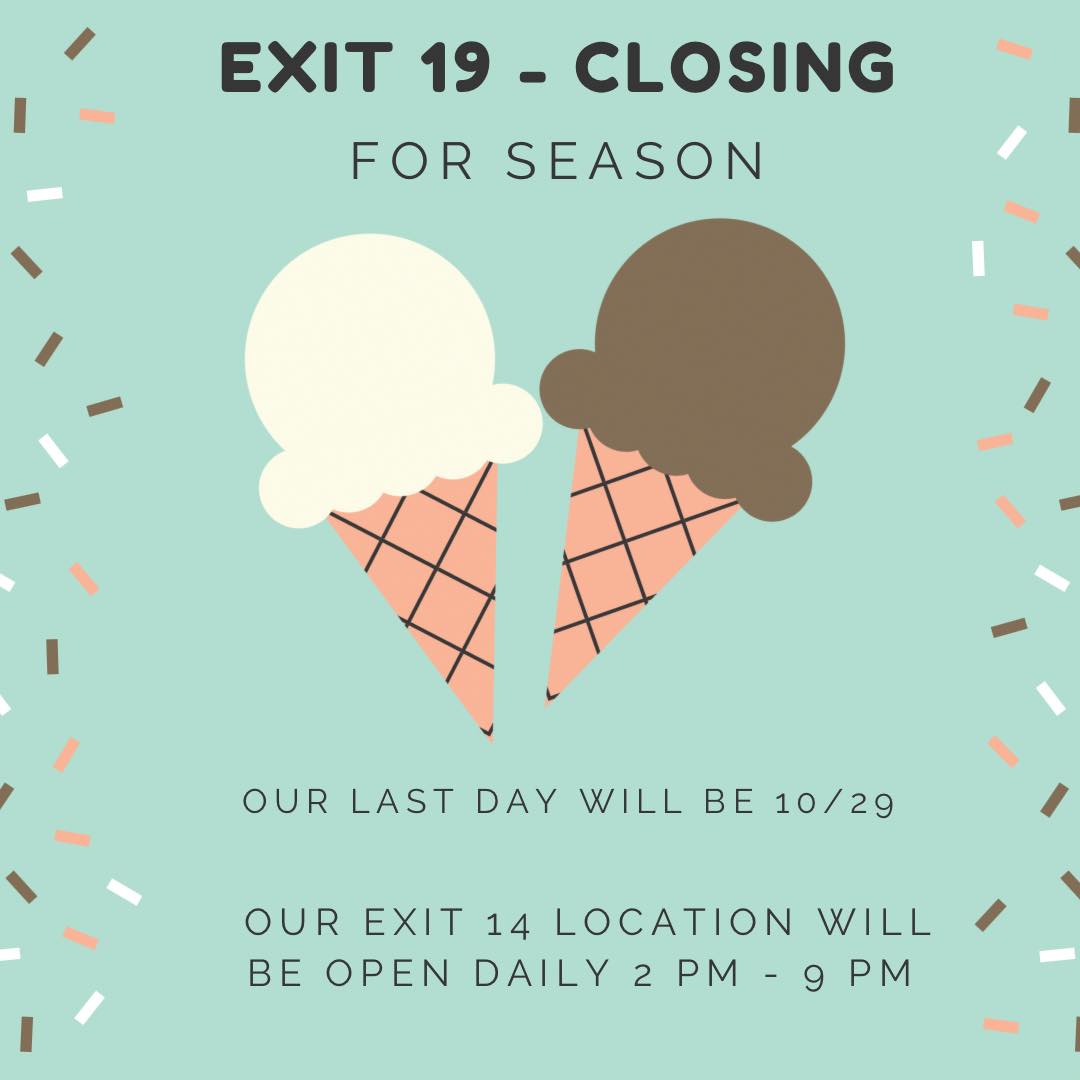 EXIT 19 - CLOSING

FOR SEASON

OUR LAST DAY WILL BE 10/29

OUR EXIT 14 LOCATION WILL BE OPEN DAILY 2 PM - 9 PM